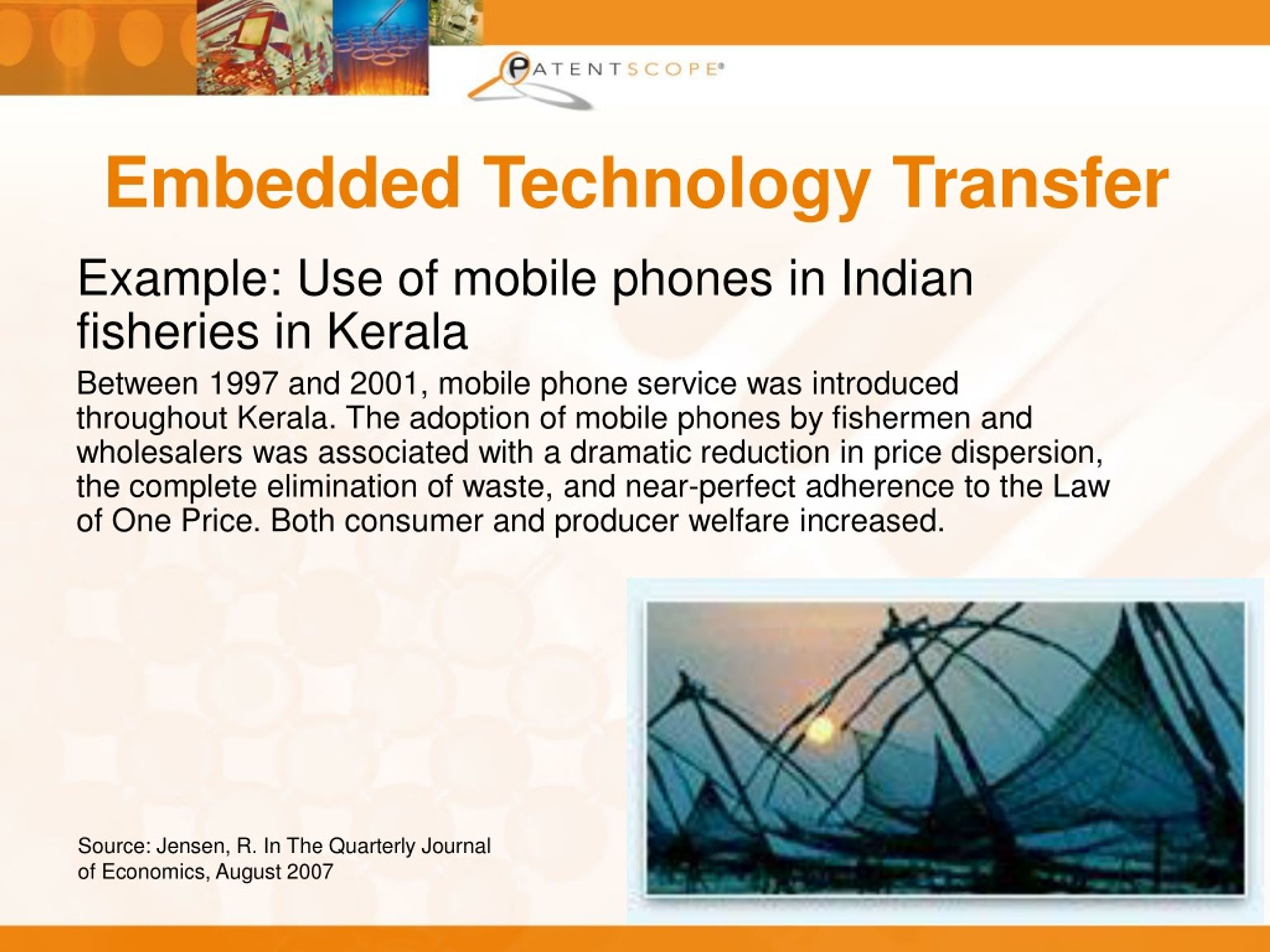 PATENTSCOPE®

Embedded Technology Transfer

Example: Use of mobile phones in Indian fisheries in Kerala

Between 1997 and 2001, mobile phone service was introduced throughout Kerala. The adoption of mobile phones by fishermen and wholesalers was associated with a dramatic reduction in price dispersion, the complete elimination of waste, and near-perfect adherence to the Law of One Price. Both consumer and producer welfare increased.

Source: Jensen, R. In The Quarterly Journal of Economics, August 2007